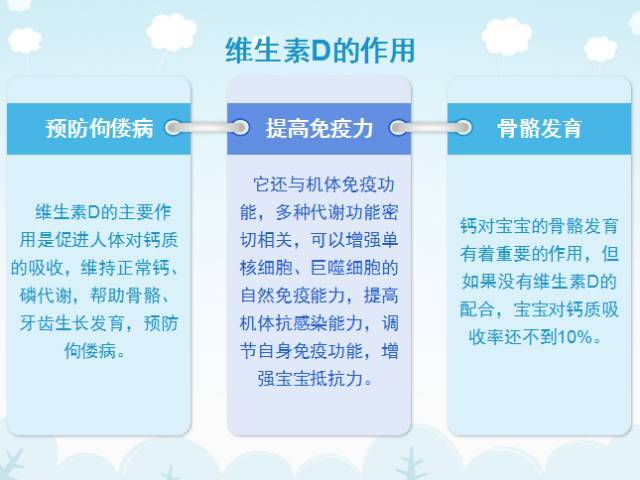 维生素D的作用

预防佝偻病

维生素D的主要作用是促进人体对钙质的吸收，维持正常钙、磷代谢，帮助骨骼、牙齿生长发育，预防佝偻病。

提高免疫力

它还与机体免疫功能，多种代谢功能密切相关，可以增强单核细胞、巨噬细胞的自然免疫能力，提高机体抗感染能力，调节自身免疫功能，增强宝宝抵抗力。

骨骼发育

钙对宝宝的骨骼发育有着重要的作用，但如果没有维生素D的配合，宝宝对钙质吸收率还不到10%。